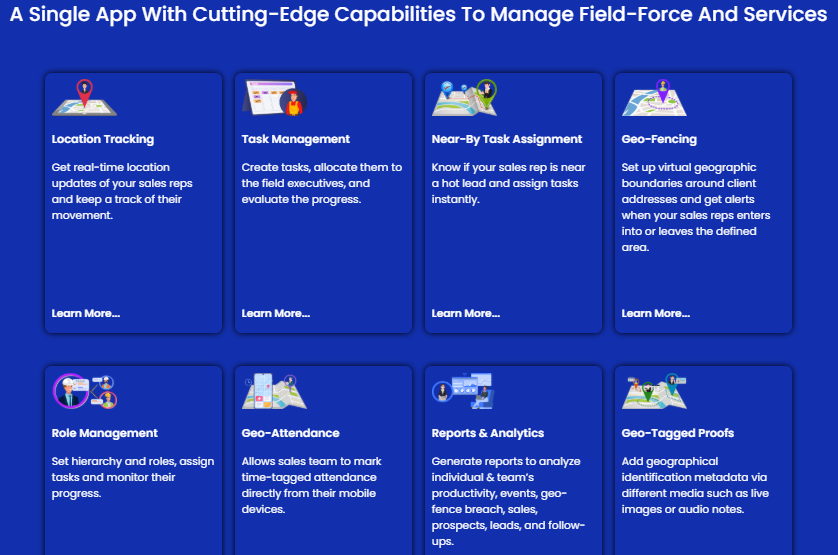 A Single App With Cutting-Edge Capabilities To Manage Field-Force And Services

Location Tracking

Get real-time location updates of your sales reps and keep a track of their movement.

Learn More...

Task Management

Create tasks, allocate them to the field executives, and evaluate the progress.

Learn More...

Near-By Task Assignment

Know if your sales rep is near a hot lead and assign tasks instantly.

Learn More...

Geo-Fencing

Set up virtual geographic boundaries around client addresses and get alerts when your sales reps enters into or leaves the defined area.

Learn More...

Role Management

Set hierarchy and roles, assign tasks and monitor their progress.

Geo-Attendance

Allows sales team to mark time-tagged attendance directly from their mobile devices.

Reports & Analytics

Generate reports to analyze individual & team's productivity, events, geo-fence breach, sales, prospects, leads, and follow-ups.

Geo-Tagged Proofs

Add geographical identification metadata via different media such as live images or audio notes.